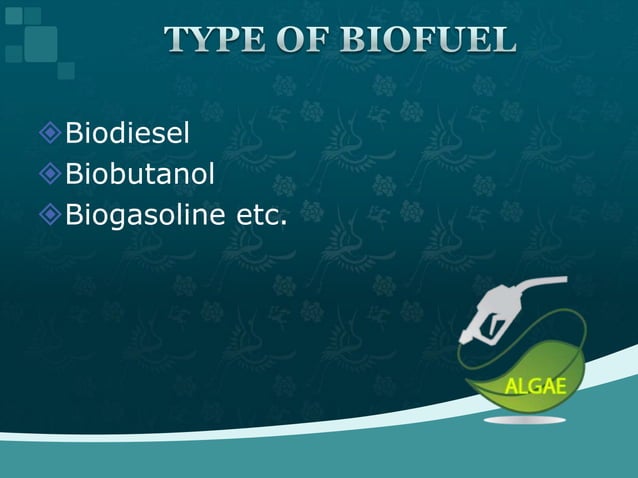 TYPE OF BIOFUEL

Biodiesel
Biobutanol
Biogasoline etc.

ALGAE